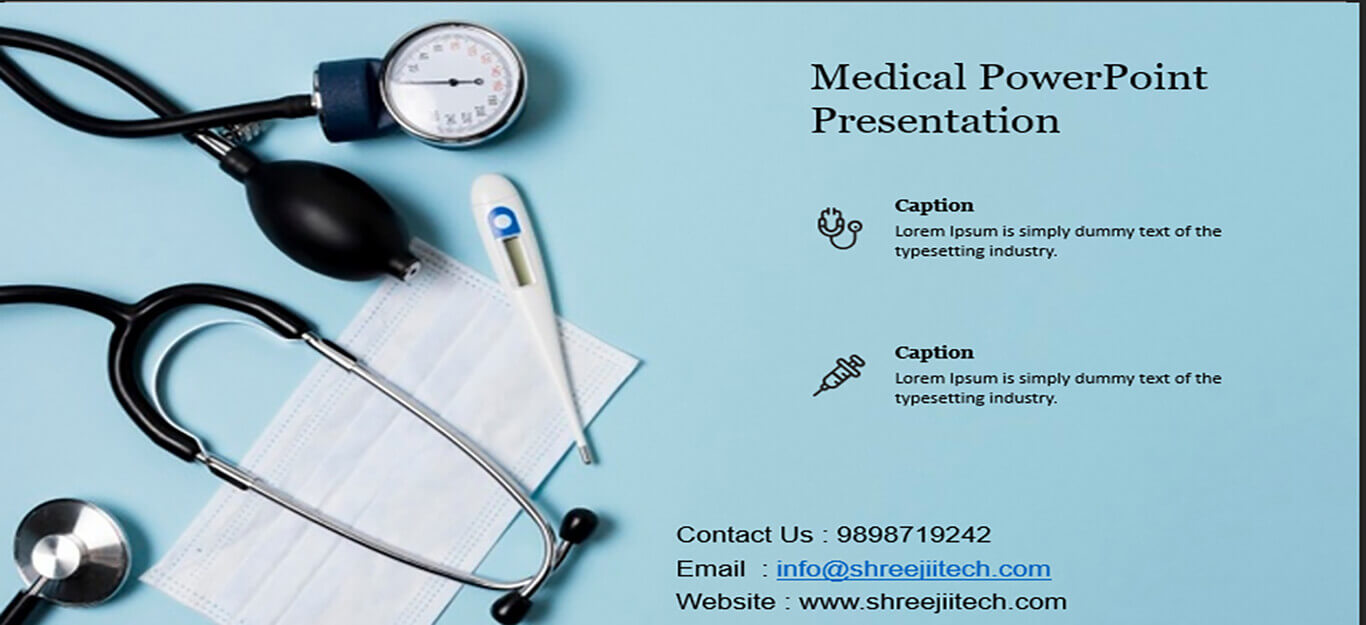 Medical PowerPoint Presentation

Caption
Lorem Ipsum is simply dummy text of the typesetting industry.

Caption
Lorem Ipsum is simply dummy text of the typesetting industry.

Contact Us : 9898719242
Email : info@shreejiitech.com
Website : www.shreejiitech.com